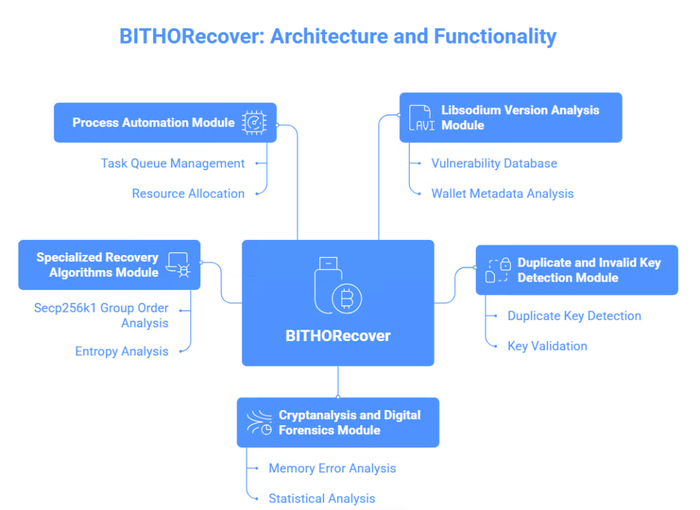 BITHORecover: Architecture and Functionality

Process Automation Module

Task Queue Management

Resource Allocation

AVI

Libsodium Version Analysis Module

Vulnerability Database

Wallet Metadata Analysis

Specialized Recovery Algorithms Module

Secp256k1 Group Order Analysis

Entropy Analysis

BITHORecover

Duplicate and Invalid Key Detection Module

Duplicate Key Detection

Key Validation

Cryptanalysis and Digital Forensics Module

Memory Error Analysis

Statistical Analysis